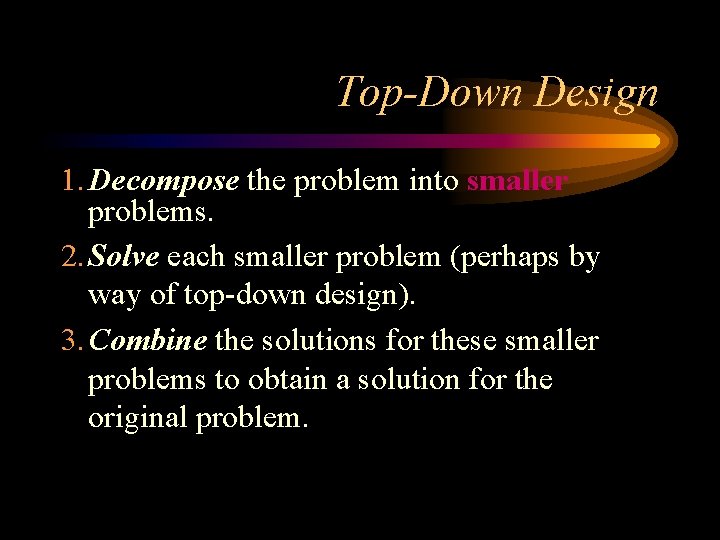 Top-Down Design

1. Decompose the problem into smaller problems.

2. Solve each smaller problem (perhaps by way of top-down design).

3. Combine the solutions for these smaller problems to obtain a solution for the original problem.